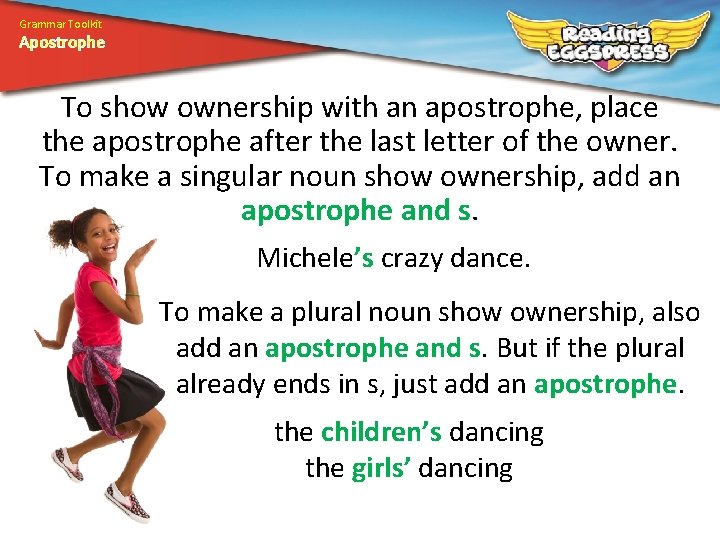 Grammar Toolkit
Apostrophe

Reading EGGSPRESS

To show ownership with an apostrophe, place the apostrophe after the last letter of the owner. To make a singular noun show ownership, add an apostrophe and s.

Michele's crazy dance.

To make a plural noun show ownership, also add an apostrophe and s. But if the plural already ends in s, just add an apostrophe.

the children's dancing
the girls' dancing